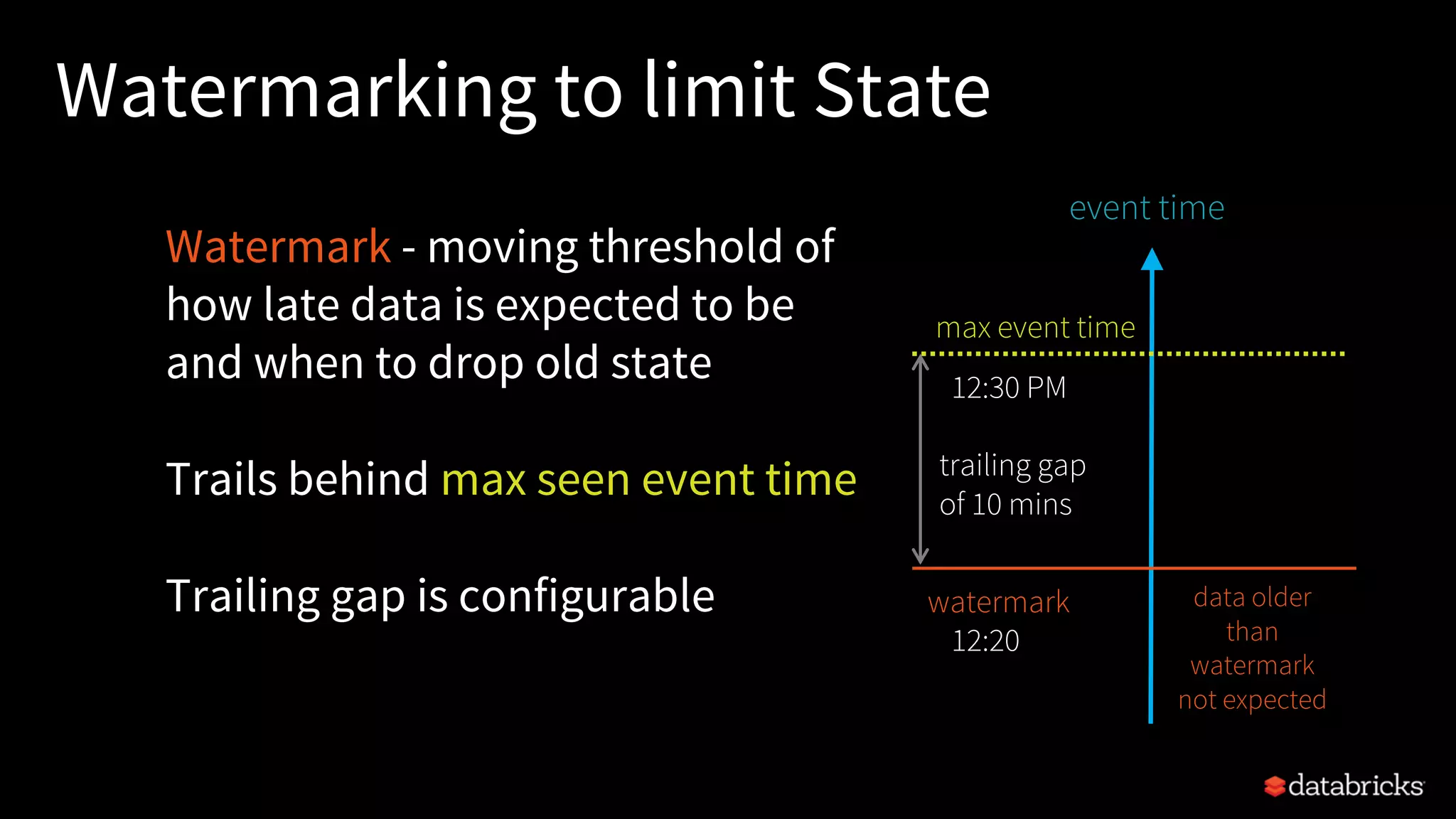 Watermarking to limit State

Watermark - moving threshold of how late data is expected to be and when to drop old state

Trails behind max seen event time

Trailing gap is configurable

event time

max event time

12:30 PM

trailing gap of 10 mins

watermark 12:20

data older than watermark not expected

databricks